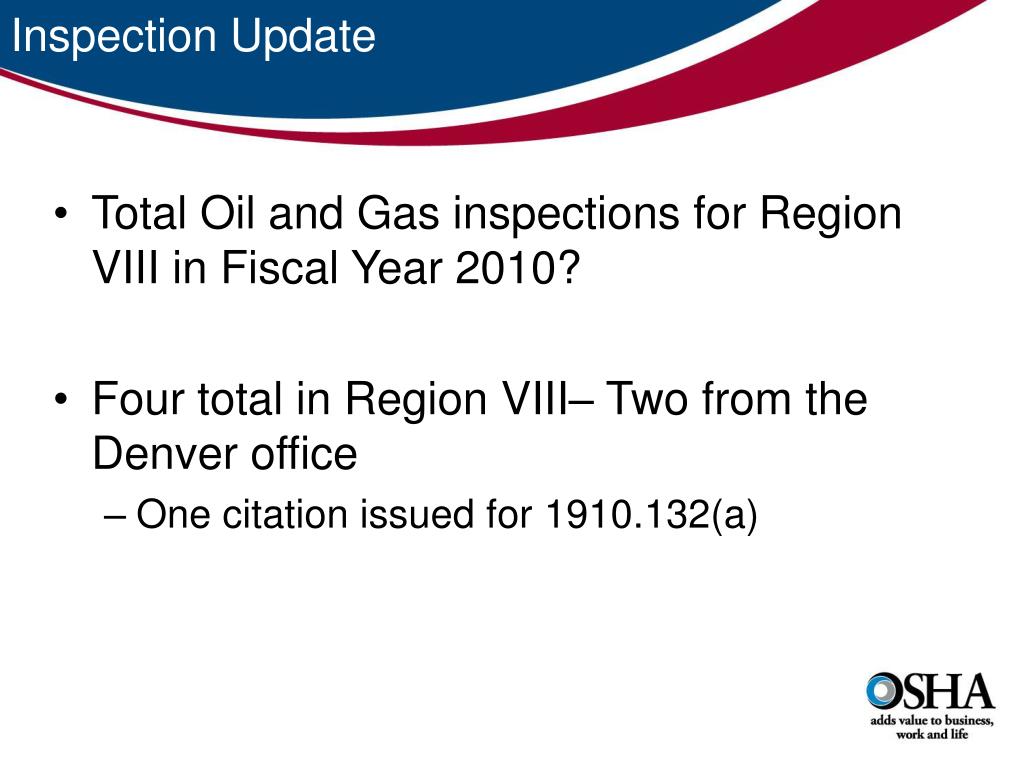 Inspection Update

• Total Oil and Gas inspections for Region VIII in Fiscal Year 2010?

• Four total in Region VIII– Two from the Denver office

– One citation issued for 1910.132(a)

OSHA
adds value to business, work and life